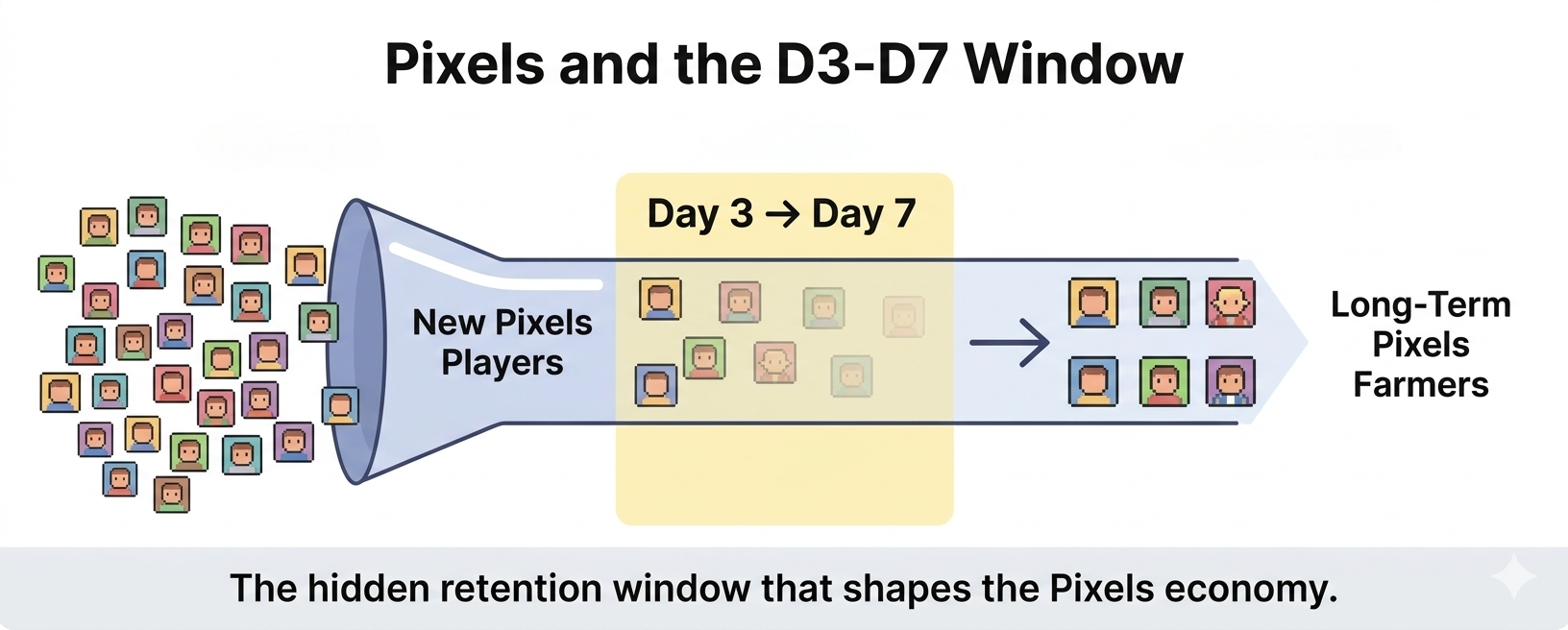 Pixels and the D3-D7 Window

New Pixels Players

Day 3 → Day 7

Long-Term Pixels Farmers

The hidden retention window that shapes the Pixels economy.